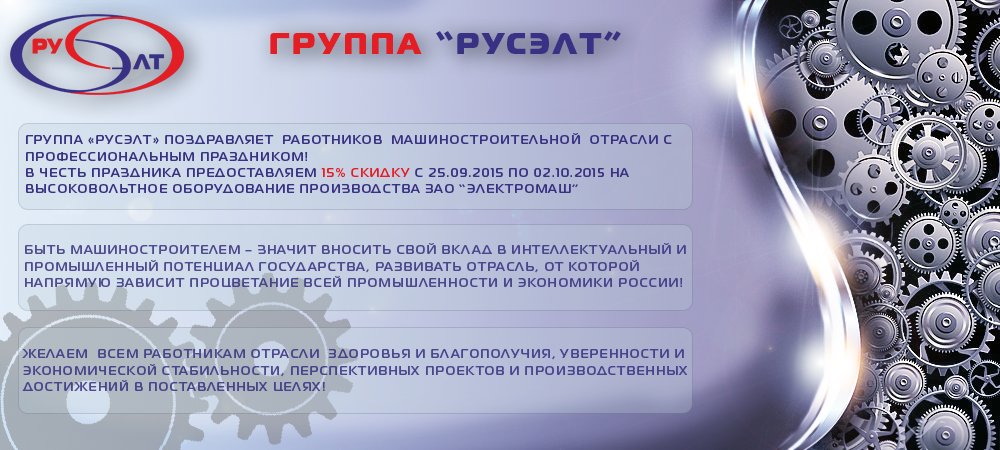 РУСЭЛТ

ГРУППА "РУСЭЛТ"

ГРУППА «РУСЭЛТ» ПОЗДРАВЛЯЕТ РАБОТНИКОВ МАШИНОСТРОИТЕЛЬНОЙ ОТРАСЛИ С ПРОФЕССИОНАЛЬНЫМ ПРАЗДНИКОМ!
В ЧЕСТЬ ПРАЗДНИКА ПРЕДОСТАВЛЯЕМ 15% СКИДКУ С 25.09.2015 ПО 02.10.2015 НА ВЫСОКОВОЛЬТНОЕ ОБОРУДОВАНИЕ ПРОИЗВОДСТВА ЗАО "ЭЛЕКТРОМАШ"

БЫТЬ МАШИНОСТРОИТЕЛЕМ – ЗНАЧИТ ВНОСИТЬ СВОЙ ВКЛАД В ИНТЕЛЛЕКТУАЛЬНЫЙ И ПРОМЫШЛЕННЫЙ ПОТЕНЦИАЛ ГОСУДАРСТВА, РАЗВИВАТЬ ОТРАСЛЬ, ОТ КОТОРОЙ НАПРЯМУЮ ЗАВИСИТ ПРОЦВЕТАНИЕ ВСЕЙ ПРОМЫШЛЕННОСТИ И ЭКОНОМИКИ РОССИИ!

ЖЕЛАЕМ ВСЕМ РАБОТНИКАМ ОТРАСЛИ ЗДОРОВЬЯ И БЛАГОПОЛУЧИЯ, УВЕРЕННОСТИ И ЭКОНОМИЧЕСКОЙ СТАБИЛЬНОСТИ, ПЕРСПЕКТИВНЫХ ПРОЕКТОВ И ПРОИЗВОДСТВЕННЫХ ДОСТИЖЕНИЙ В ПОСТАВЛЕННЫХ ЦЕЛЯХ!